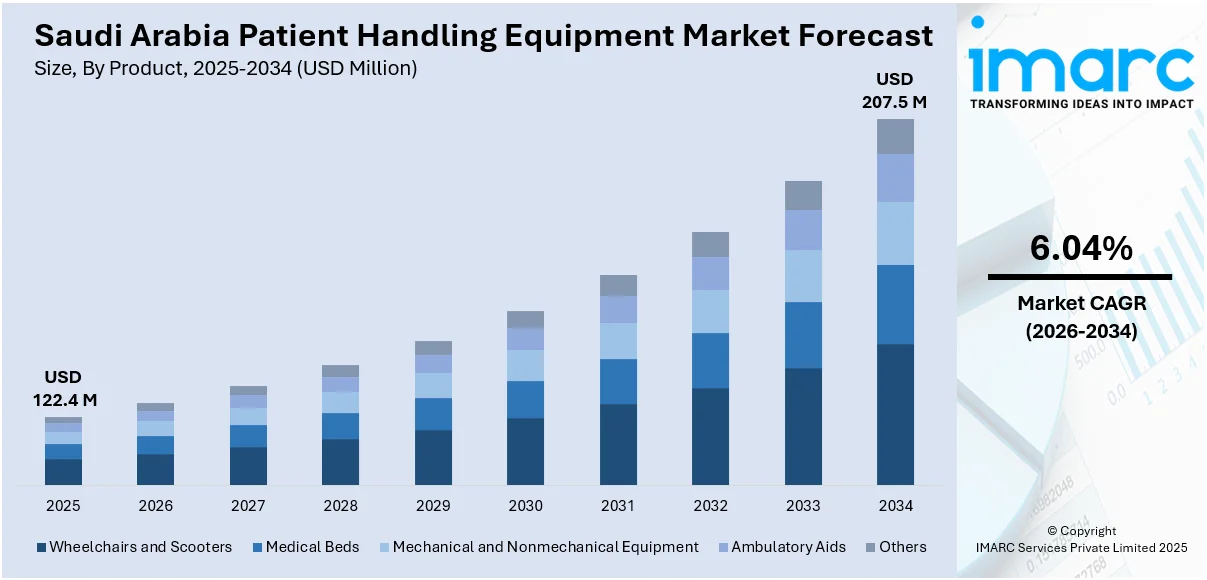 Saudi Arabia Patient Handling Equipment Market Forecast
Size, By Product, 2025-2034 (USD Million)

USD
122.4 M

USD
207.5 M

2025 2026 2027 2028 2029 2030 2031 2032 2033 2034

Wheelchairs and Scooters Medical Beds Mechanical and Nonmechanical Equipment Ambulatory Aids Others

imarc
TRANSFORMING IDEAS INTO IMPACT

6.04%
Market CAGR
(2026-2034)

© Copyright
IMARC Services Private Limited 2025